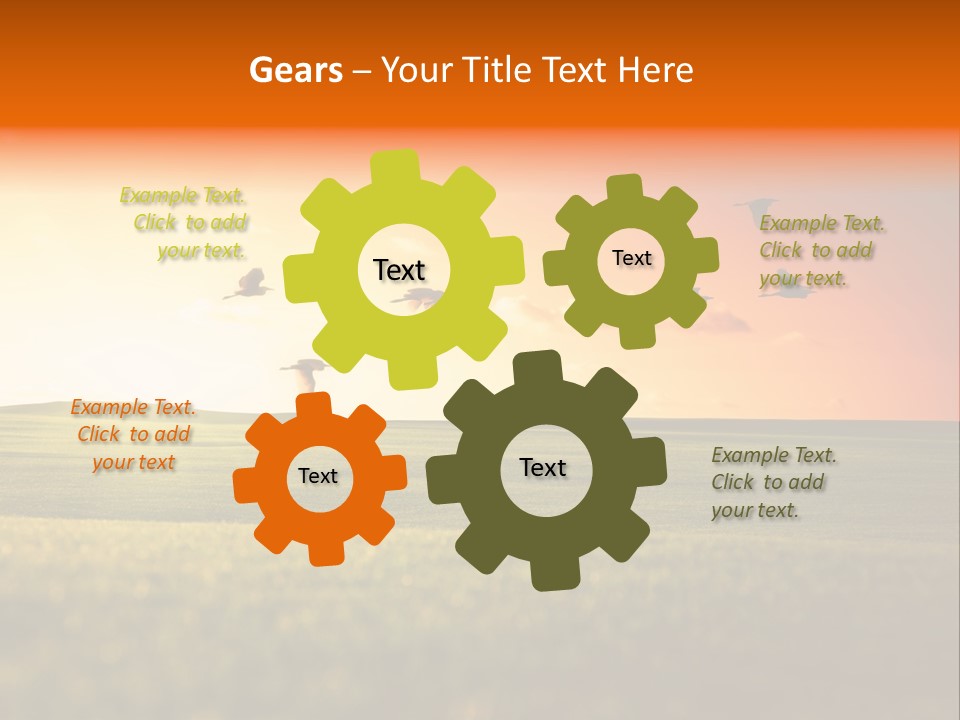 Gears – Your Title Text Here

Example Text. Click to add your text.

Text

Text

Example Text. Click to add your text.

Example Text. Click to add your text

Text

Text

Example Text. Click to add your text.